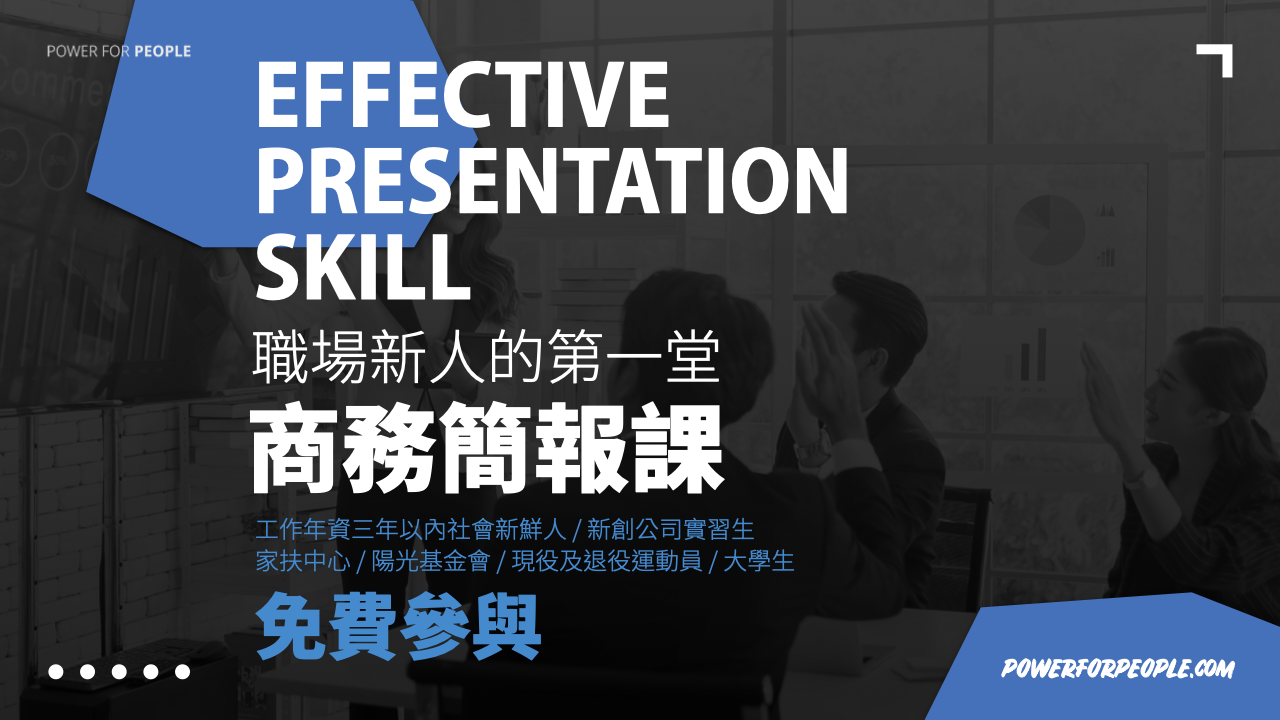 POWER FOR PEOPLE

EFFECTIVE PRESENTATION SKILL

職場新人的第一堂

商務簡報課

工作年資三年以內社會新鮮人 / 新創公司實習生
家扶中心 / 陽光基金會 / 現役及退役運動員 / 大學生

免費參與

POWERFORPEOPLE.COM